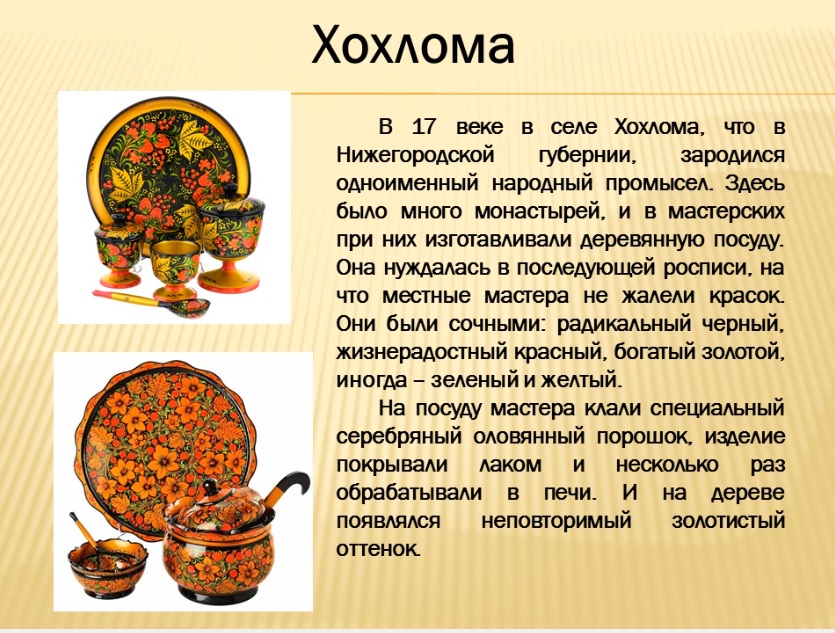 Хохлома

В 17 веке в селе Хохлома, что в Нижегородской губернии, зародился одноименный народный промысел. Здесь было много монастырей, и в мастерских при них изготавливали деревянную посуду. Она нуждалась в последующей росписи, на что местные мастера не жалели красок. Они были сочными: радикальный черный, жизнерадостный красный, богатый золотой, иногда – зеленый и желтый.

На посуду мастера клали специальный серебряный оловянный порошок, изделие покрывали лаком и несколько раз обрабатывали в печи. И на дереве появлялся неповторимый золотистый оттенок.